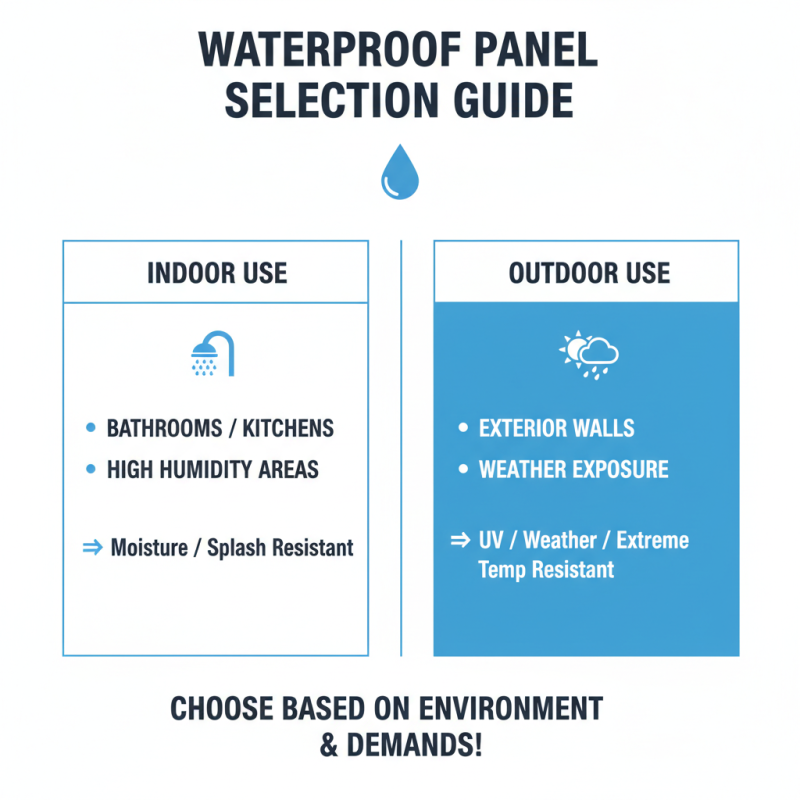 WATERPROOF PANEL SELECTION GUIDE

INDOOR USE

• BATHROOMS / KITCHENS
• HIGH HUMIDITY AREAS

⇒ Moisture / Splash Resistant

OUTDOOR USE

• EXTERIOR WALLS
• WEATHER EXPOSURE

⇒ UV / Weather / Extreme Temp Resistant

CHOOSE BASED ON ENVIRONMENT & DEMANDS!